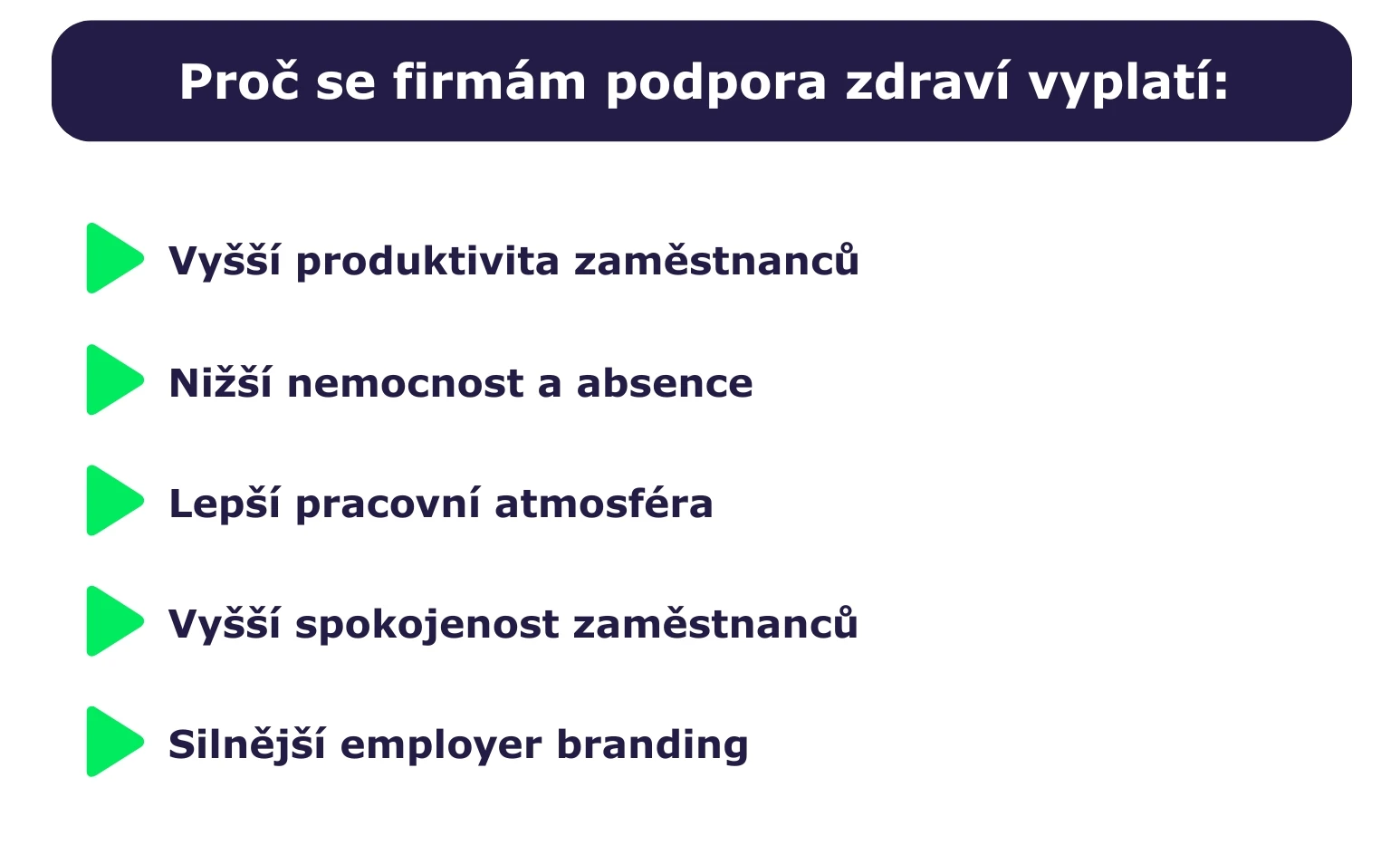 Proč se firmám podpora zdraví vyplatí:

Vyšší produktivita zaměstnanců

Nižší nemocnost a absence

Lepší pracovní atmosféra

Vyšší spokojenost zaměstnanců

Silnější employer branding